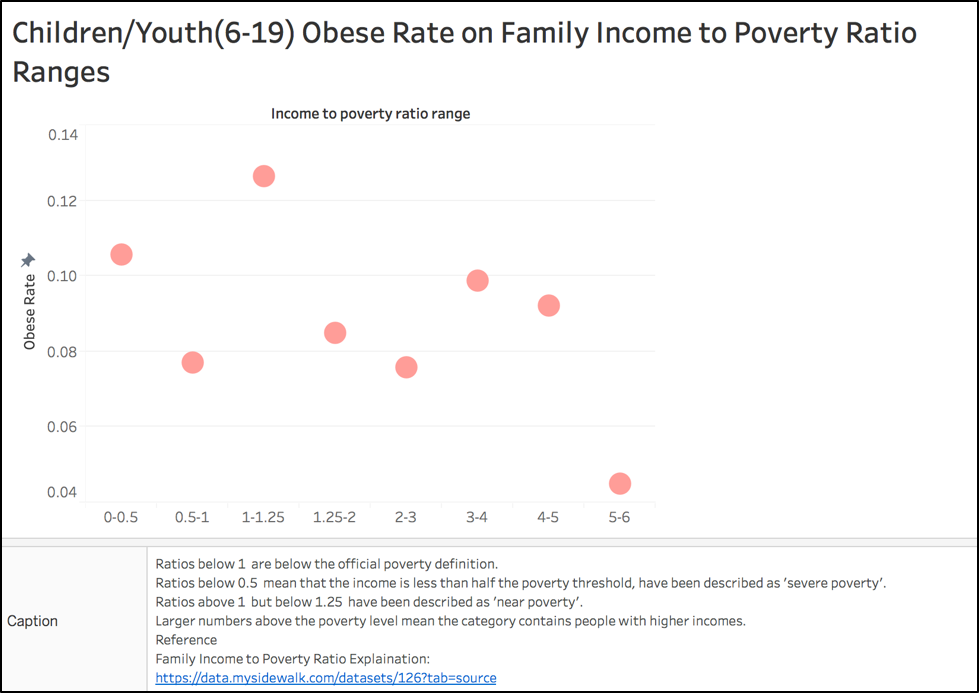 Children/Youth(6-19) Obese Rate on Family Income to Poverty Ratio Ranges

Income to poverty ratio range

Obese Rate

0.14
0.12
0.10
0.08
0.06
0.04

0-0.5
0.5-1
1-1.25
1.25-2
2-3
3-4
4-5
5-6

Caption

Ratios below 1 are below the official poverty definition.
Ratios below 0.5 mean that the income is less than half the poverty threshold, have been described as 'severe poverty'.
Ratios above 1 but below 1.25 have been described as 'near poverty'.
Larger numbers above the poverty level mean the category contains people with higher incomes.
Reference
Family Income to Poverty Ratio Explaination:
https://data.mysidewalk.com/datasets/126?tab=source